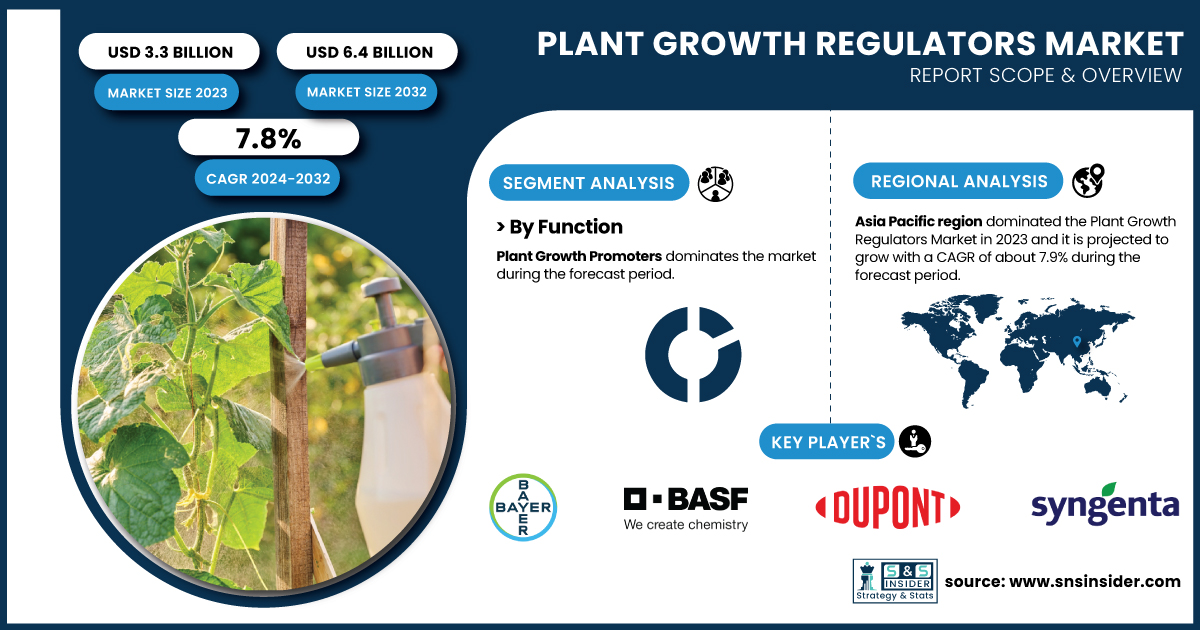 USD 3.3 BILLION
MARKET SIZE 2023

USD 6.4 BILLION
MARKET SIZE 2032

7.8%
CAGR 2024-2032

PLANT GROWTH REGULATORS MARKET
REPORT SCOPE & OVERVIEW

SEGMENT ANALYSIS

> By Function

Plant Growth Promoters dominates the market during the forecast period.

REGIONAL ANALYSIS

Asia Pacific region dominated the Plant Growth Regulators Market in 2023 and it is projected to grow with a CAGR of about 7.9% during the forecast period.

KEY PLAYER`S

BAYER

BASF
We create chemistry

DUPONT

syngenta

S&S INSIDER
Strategy & Stats

source: www.snsinsider.com